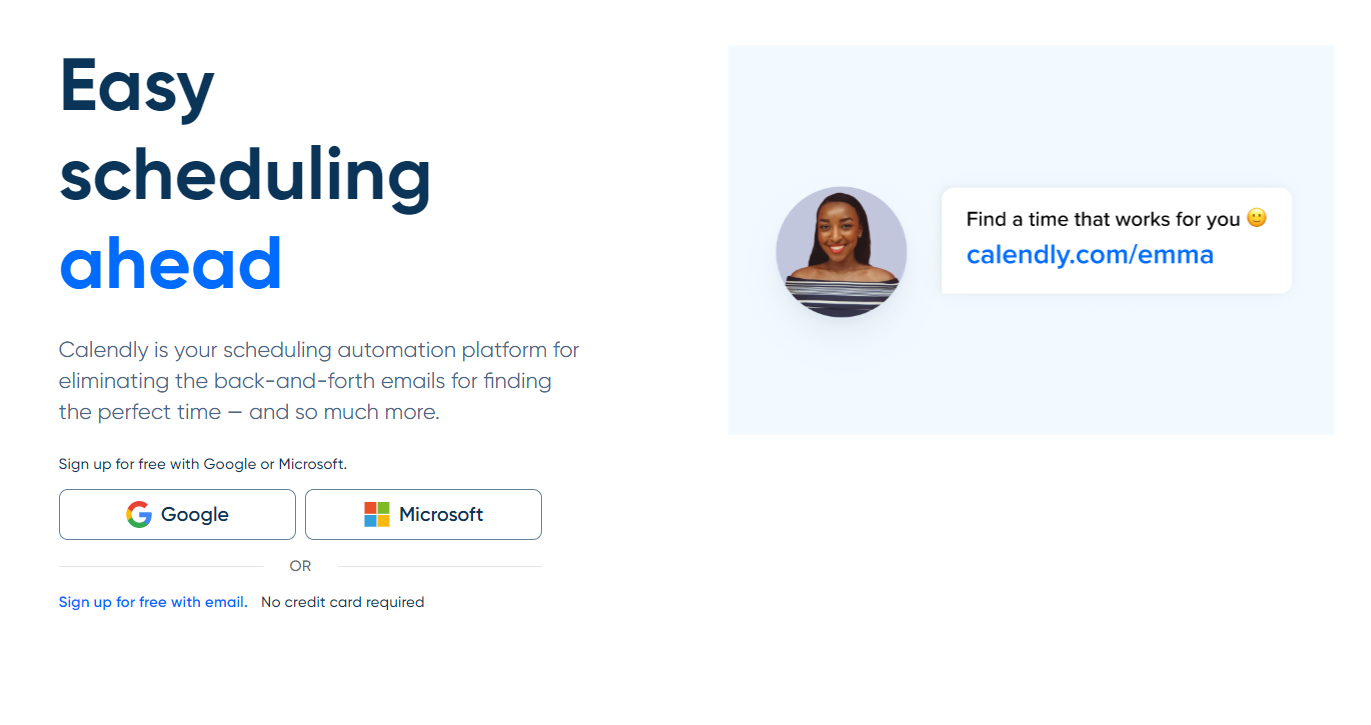 Easy scheduling ahead

Calendly is your scheduling automation platform for eliminating the back-and-forth emails for finding the perfect time — and so much more.

Sign up for free with Google or Microsoft.

Google

Microsoft

OR

Sign up for free with email. No credit card required

Find a time that works for you 🙂
calendly.com/emma